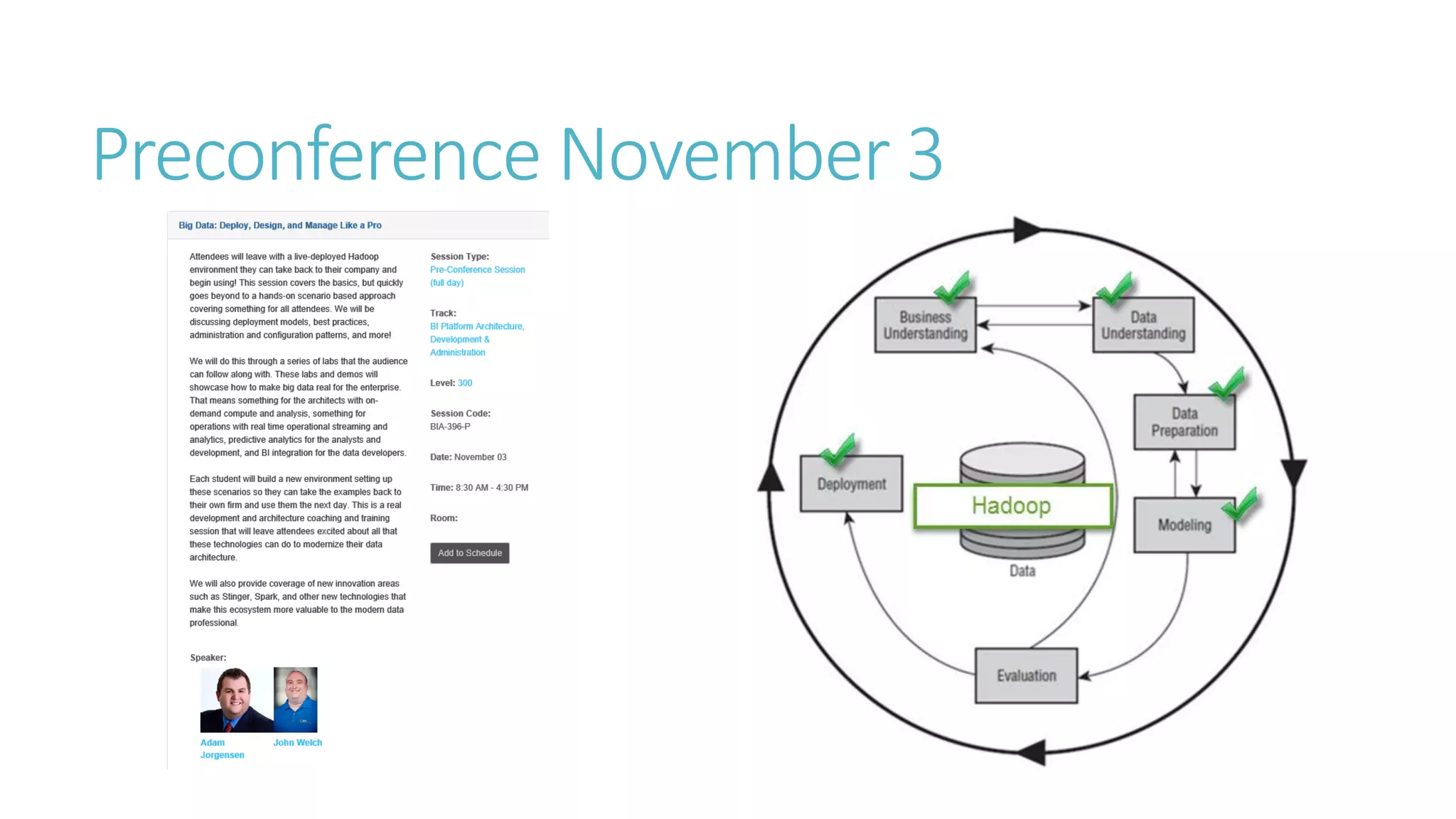 Preconference November 3

Big Data: Deploy, Design, and Manage Like a Pro

Attendees will leave with a live-deployed Hadoop environment they can take back to their company and begin using! This session covers the basics, but quickly goes beyond to a hands-on scenario based approach covering something for all attendees. We will be discussing deployment models, best practices, administration and configuration patterns, and more!

We will do this through a series of labs that the audience can follow along with. These labs and demos will showcase how to make big data real for the enterprise. That means something for the architects with on-demand compute and analysis, something for operations with real time operational streaming and analytics, predictive analytics for the analysts and development, and BI integration for the data developers.

Each student will build a new environment setting up these scenarios so they can take the examples back to their own firm and use them the next day. This is a real development and architecture coaching and training session that will leave attendees excited about all that these technologies can do to modernize their data architecture.

We will also provide coverage of new innovation areas such as Stinger, Spark, and other new technologies that make this ecosystem more valuable to the modern data professional.

Speaker:

Adam Jorgensen

John Welch

Session Type:
Pre-Conference Session (full day)

Track:
BI Platform Architecture, Development & Administration

Level: 300

Session Code:
BIA-396-P

Date: November 03

Time: 8:30 AM - 4:30 PM

Room:

Add to Schedule

Business Understanding

Data Understanding

Data Preparation

Modeling

Evaluation

Deployment

Hadoop

Data